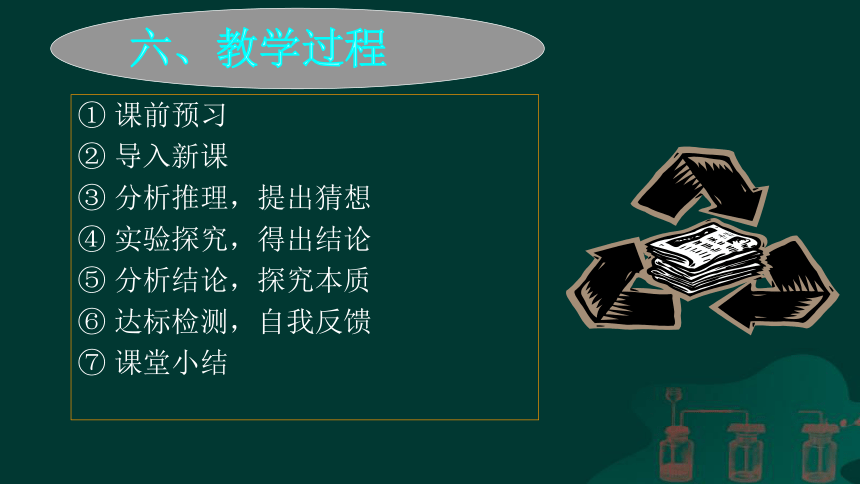 六、教学过程

① 课前预习
② 导入新课
③ 分析推理，提出猜想
④ 实验探究，得出结论
⑤ 分析结论，探究本质
⑥ 达标检测，自我反馈
⑦ 课堂小结